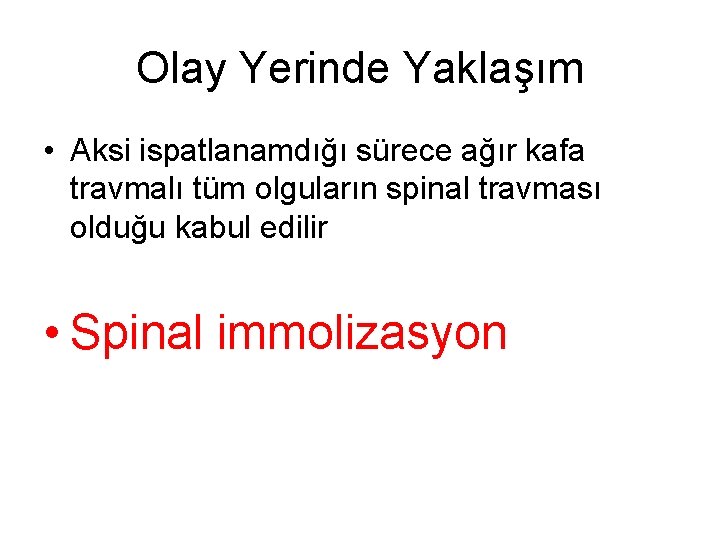 Olay Yerinde Yaklaşım

• Aksi ispatlanamdığı sürece ağır kafa travmalı tüm olguların spinal travması olduğu kabul edilir

• Spinal immolizasyon